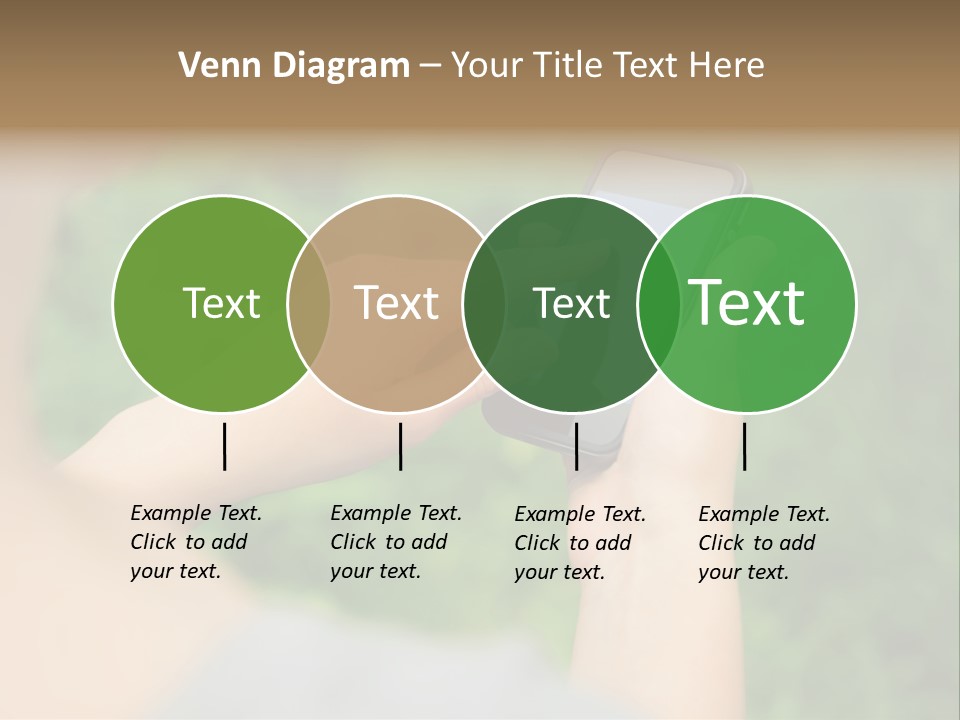 Venn Diagram – Your Title Text Here

Text

Text

Text

Text

Example Text. Click to add your text.

Example Text. Click to add your text.

Example Text. Click to add your text.

Example Text. Click to add your text.